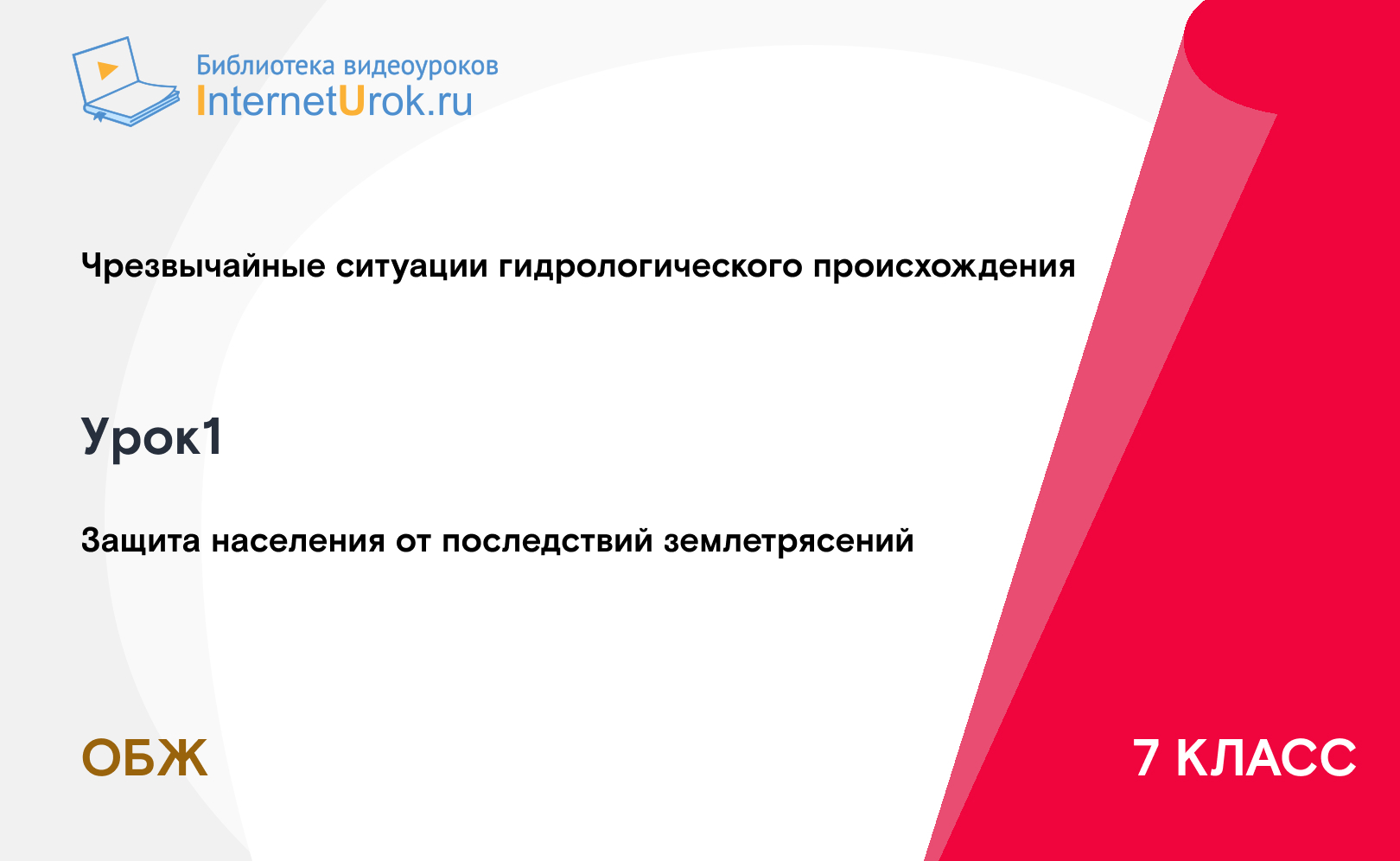 Библиотека видеоуроков
InternetUrok.ru

Чрезвычайные ситуации гидрологического происхождения

Урок1

Защита населения от последствий землетрясений

ОБЖ

7 КЛАСС